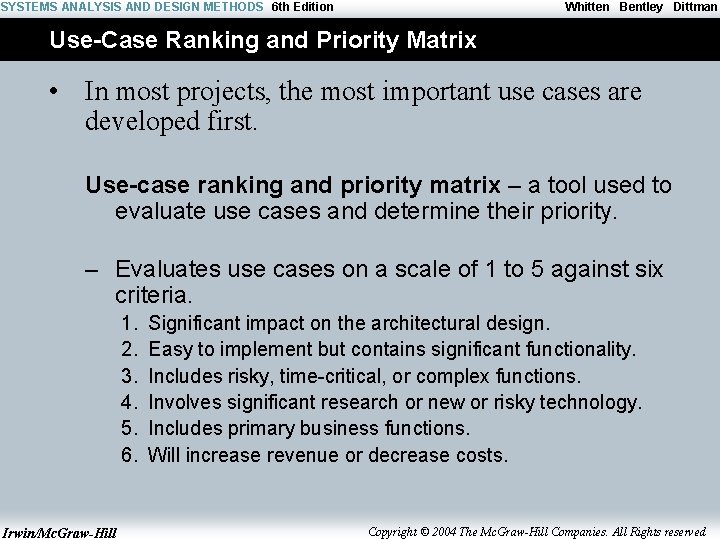 SYSTEMS ANALYSIS AND DESIGN METHODS 6th Edition

Whitten Bentley Dittman

Use-Case Ranking and Priority Matrix

• In most projects, the most important use cases are developed first.

Use-case ranking and priority matrix – a tool used to evaluate use cases and determine their priority.

– Evaluates use cases on a scale of 1 to 5 against six criteria.

1. Significant impact on the architectural design.
2. Easy to implement but contains significant functionality.
3. Includes risky, time-critical, or complex functions.
4. Involves significant research or new or risky technology.
5. Includes primary business functions.
6. Will increase revenue or decrease costs.

Irwin/McGraw-Hill

Copyright © 2004 The McGraw-Hill Companies. All Rights reserved.